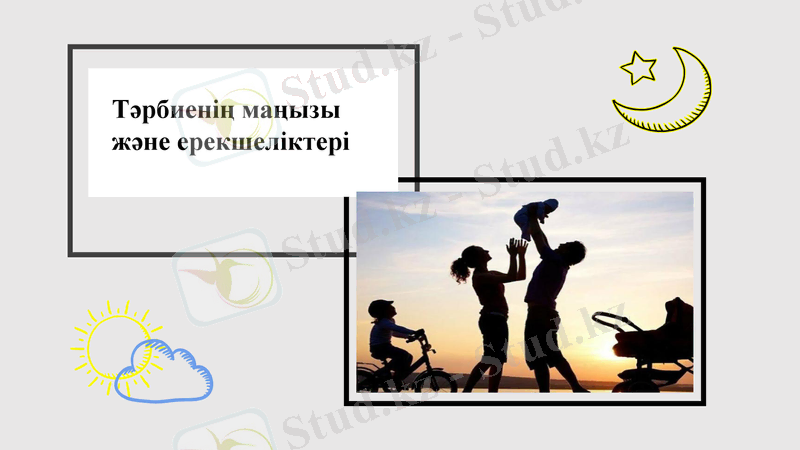 Тәрбиенің маңызы және ерекшеліктері

Stud.kz - Stud.kz